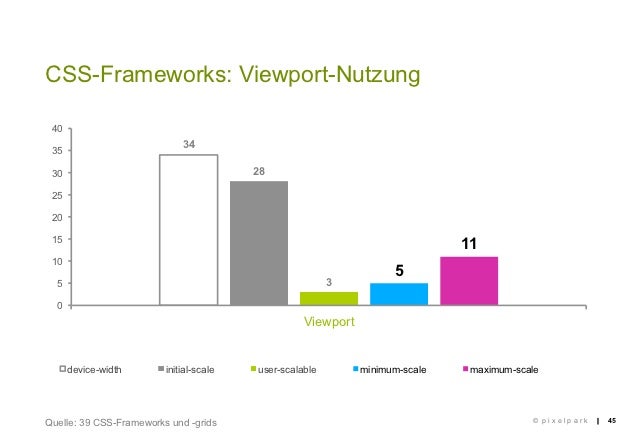 CSS-Frameworks: Viewport-Nutzung

40
35
30
25
20
15
10
5
0

34
28
3
5
11

Viewport

device-width
initial-scale
user-scalable
minimum-scale
maximum-scale

Quelle: 39 CSS-Frameworks und -grids

© pixelpark | 45